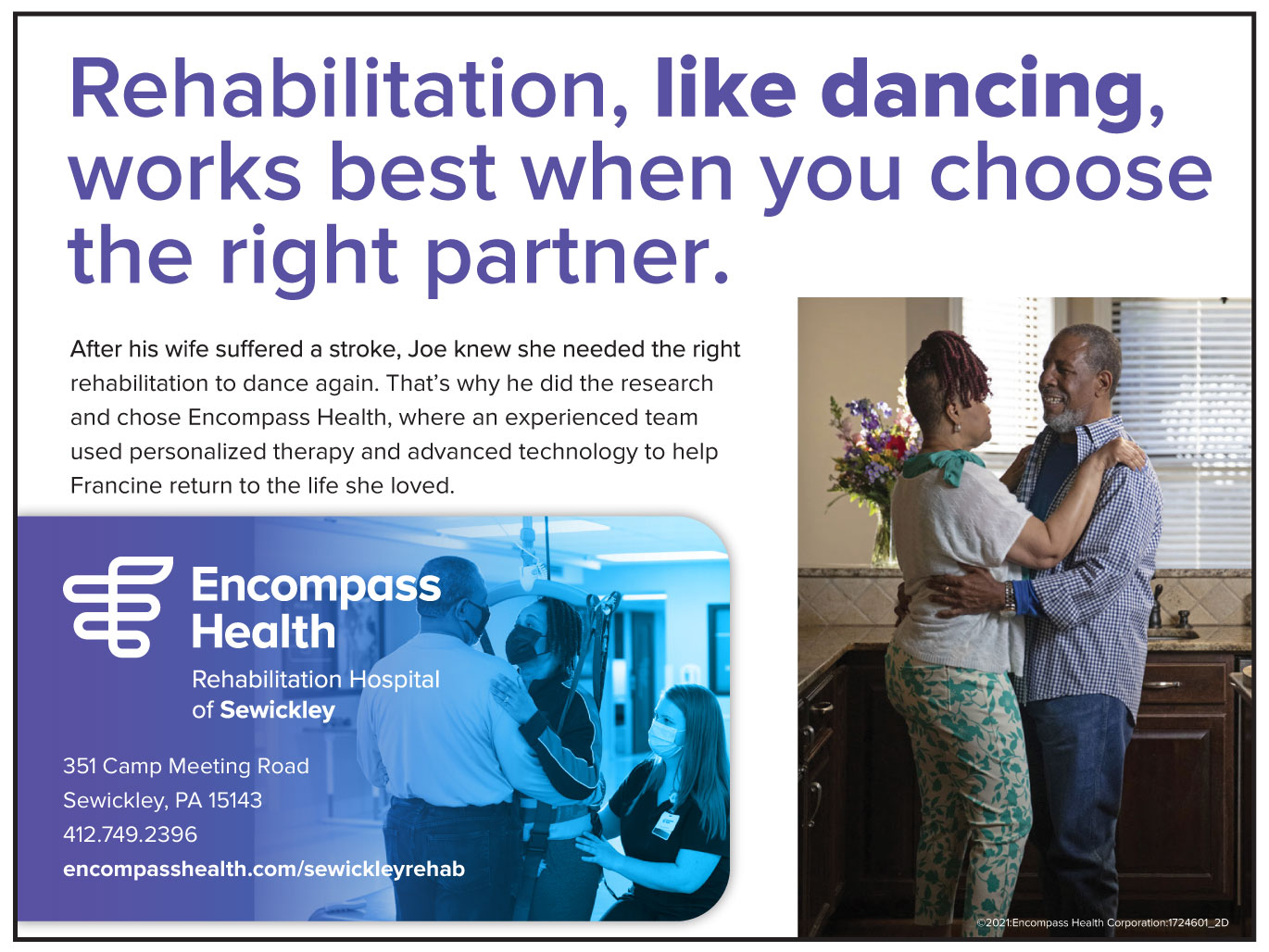 Rehabilitation, like dancing, works best when you choose the right partner.

After his wife suffered a stroke, Joe knew she needed the right rehabilitation to dance again. That's why he did the research and chose Encompass Health, where an experienced team used personalized therapy and advanced technology to help Francine return to the life she loved.

Encompass Health
Rehabilitation Hospital of Sewickley

351 Camp Meeting Road
Sewickley, PA 15143
412.749.2396
encompasshealth.com/sewickleyrehab

©2021:Encompass Health Corporation:1724601_2D